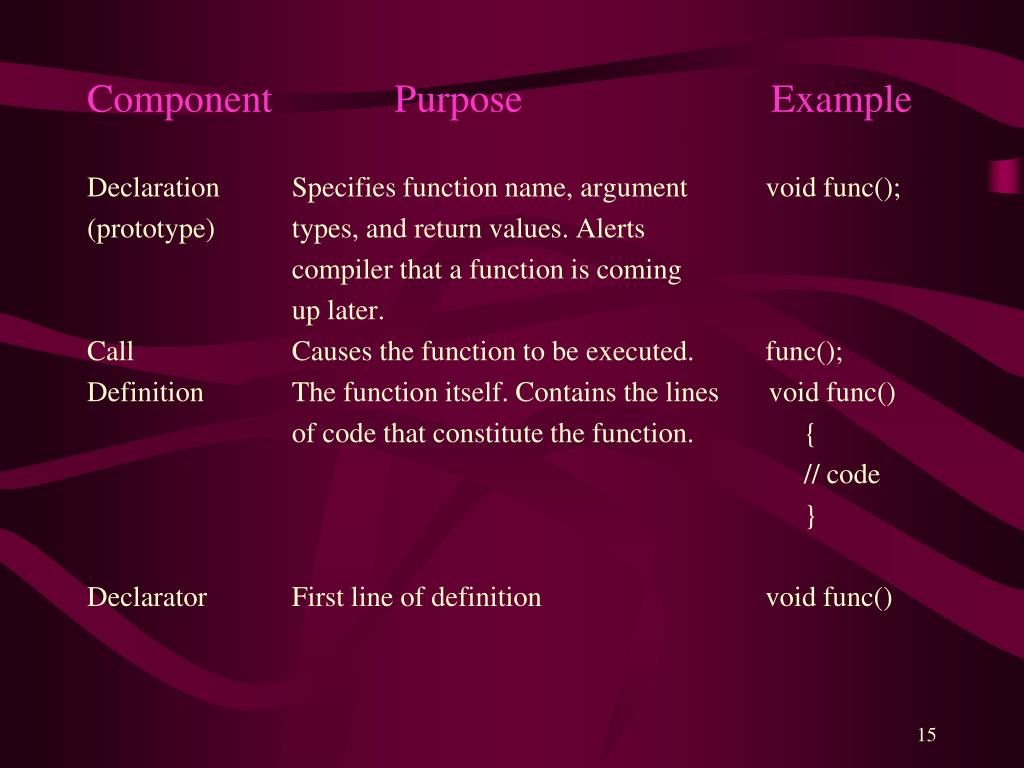 | Component | Purpose | Example |
|---|---|---|
| Declaration (prototype) | Specifies function name, argument types, and return values. Alerts compiler that a function is coming up later. | void func(); |
| Call | Causes the function to be executed. | func(); |
| Definition | The function itself. Contains the lines of code that constitute the function. | void func() { // code } |
| Declarator | First line of definition | void func() |

15